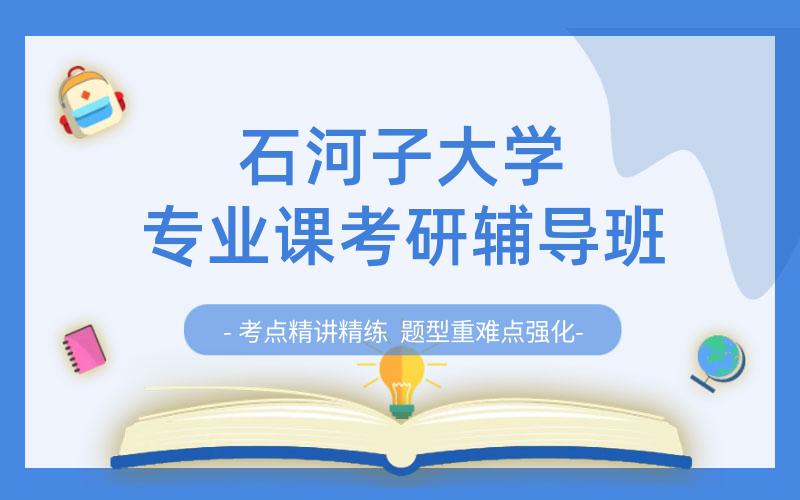 石河子大学
专业课考研辅导班

- 考点精讲精练 题型重难点强化-